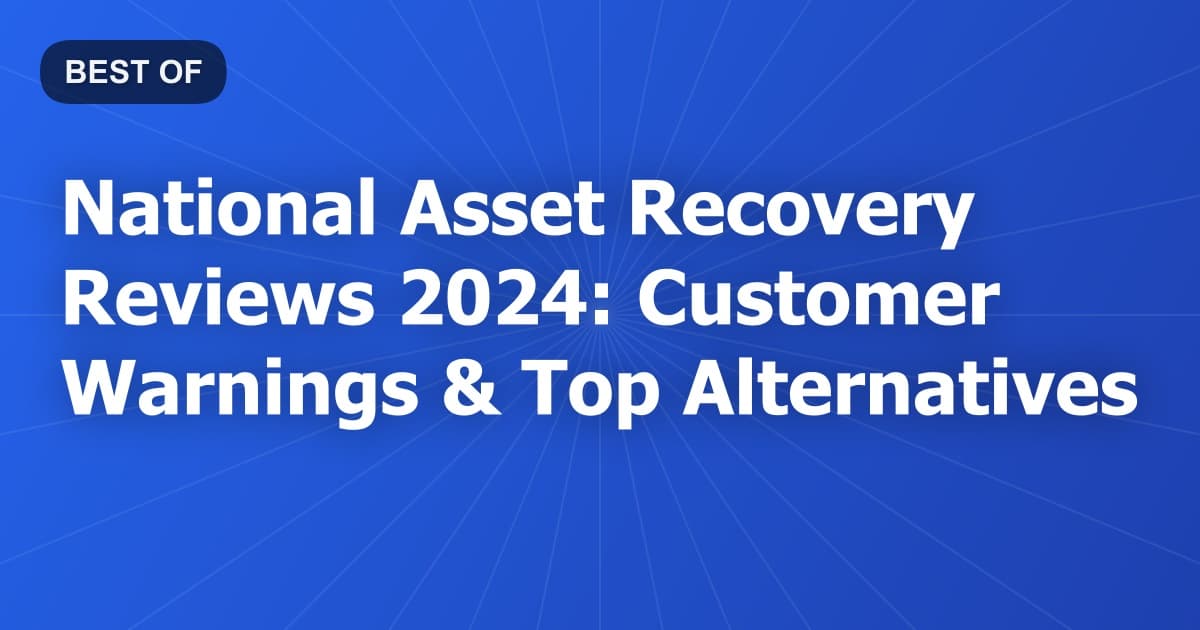 BEST OF

National Asset Recovery Reviews 2024: Customer Warnings & Top Alternatives